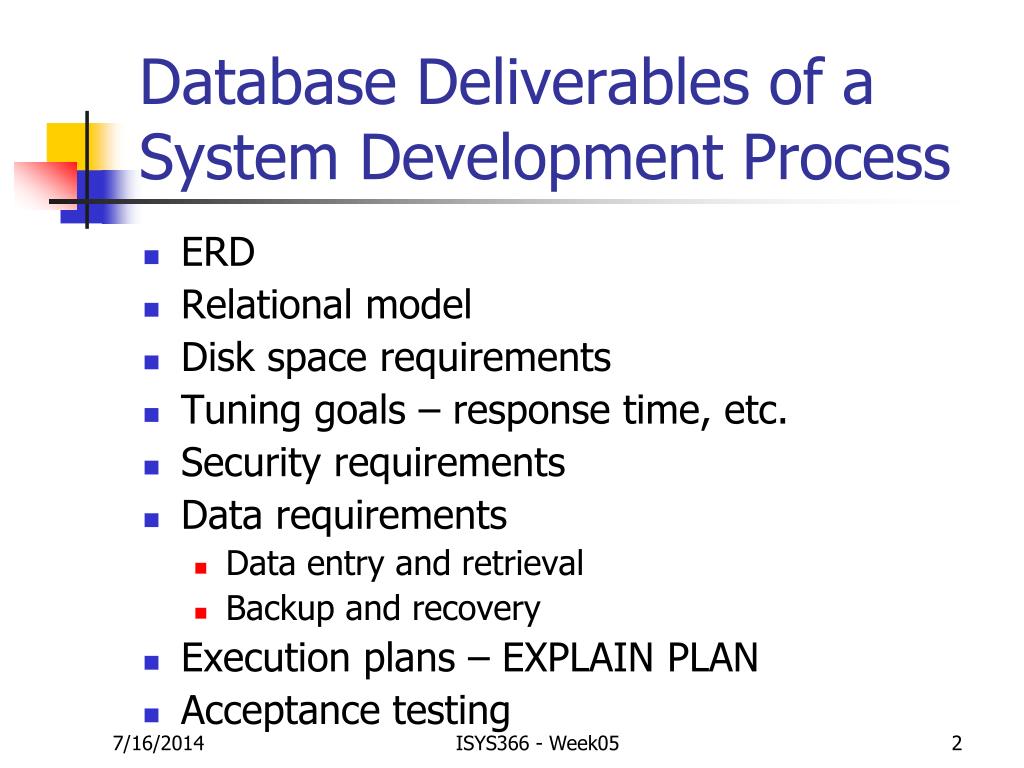 Database Deliverables of a System Development Process

- ERD
- Relational model
- Disk space requirements
- Tuning goals – response time, etc.
- Security requirements
- Data requirements
  - Data entry and retrieval
  - Backup and recovery
- Execution plans – EXPLAIN PLAN
- Acceptance testing

7/16/2014 ISYS366 - Week05 2